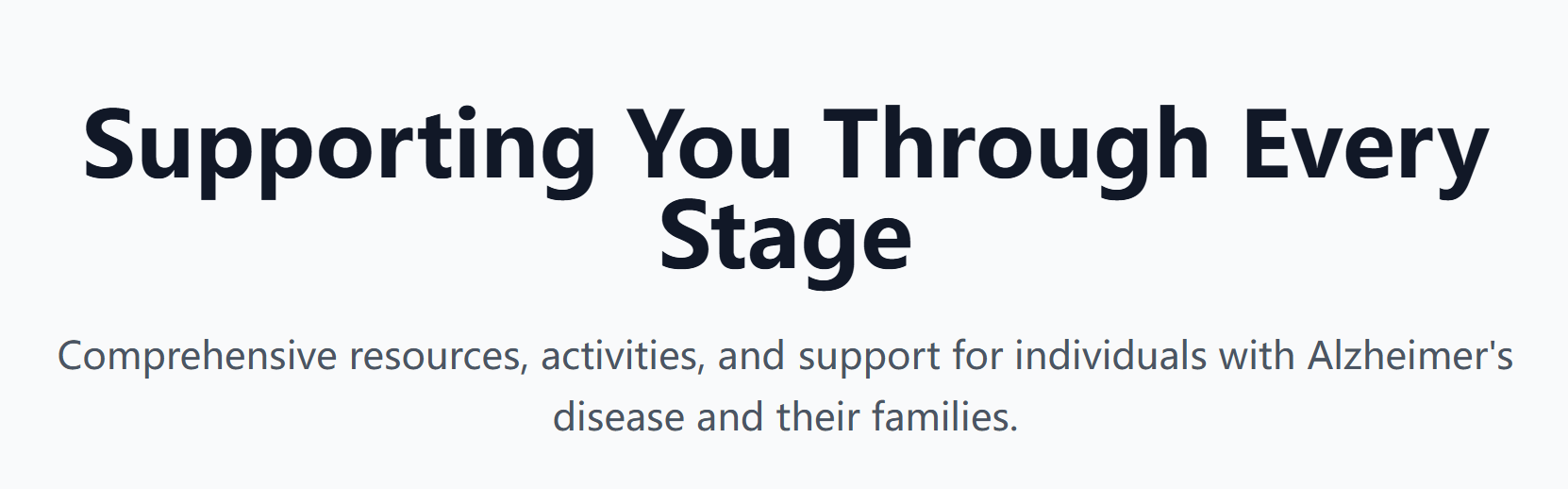 Supporting You Through Every Stage

Comprehensive resources, activities, and support for individuals with Alzheimer's disease and their families.